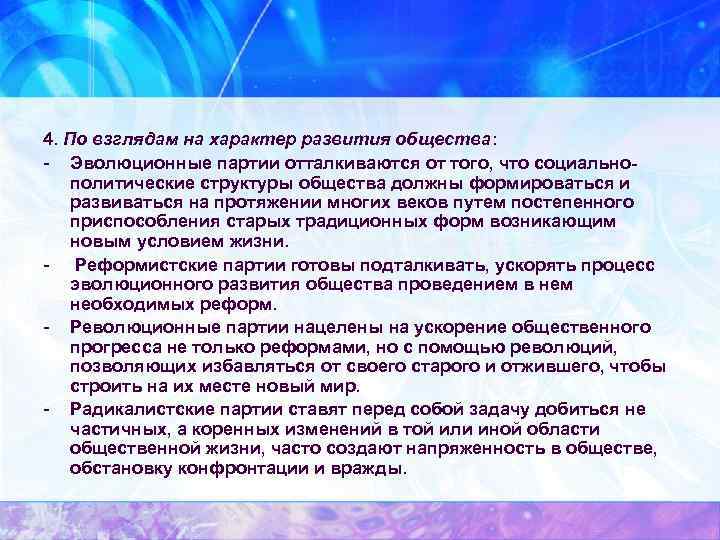 4. По взглядам на характер развития общества:

- Эволюционные партии отталкиваются от того, что социально-политические структуры общества должны формироваться и развиваться на протяжении многих веков путем постепенного приспособления старых традиционных форм возникающим новым условием жизни.

- Реформистские партии готовы подталкивать, ускорять процесс эволюционного развития общества проведением в нем необходимых реформ.

- Революционные партии нацелены на ускорение общественного прогресса не только реформами, но с помощью революций, позволяющих избавляться от своего старого и отжившего, чтобы строить на их месте новый мир.

- Радикалистские партии ставят перед собой задачу добиться не частичных, а коренных изменений в той или иной области общественной жизни, часто создают напряженность в обществе, обстановку конфронтации и вражды.